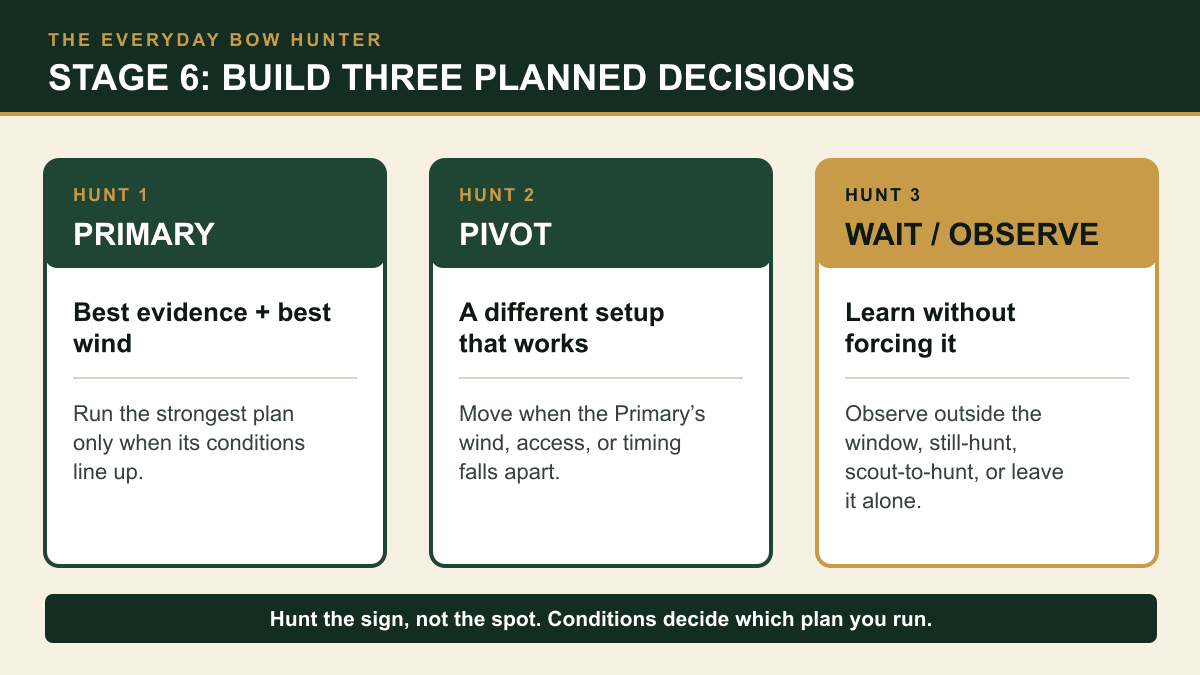 THE EVERYDAY BOW HUNTER
STAGE 6: BUILD THREE PLANNED DECISIONS

HUNT 1
PRIMARY
Best evidence + best wind
Run the strongest plan only when its conditions line up.

HUNT 2
PIVOT
A different setup that works
Move when the Primary's wind, access, or timing falls apart.

HUNT 3
WAIT / OBSERVE
Learn without forcing it
Observe outside the window, still-hunt, scout-to-hunt, or leave it alone.

Hunt the sign, not the spot. Conditions decide which plan you run.